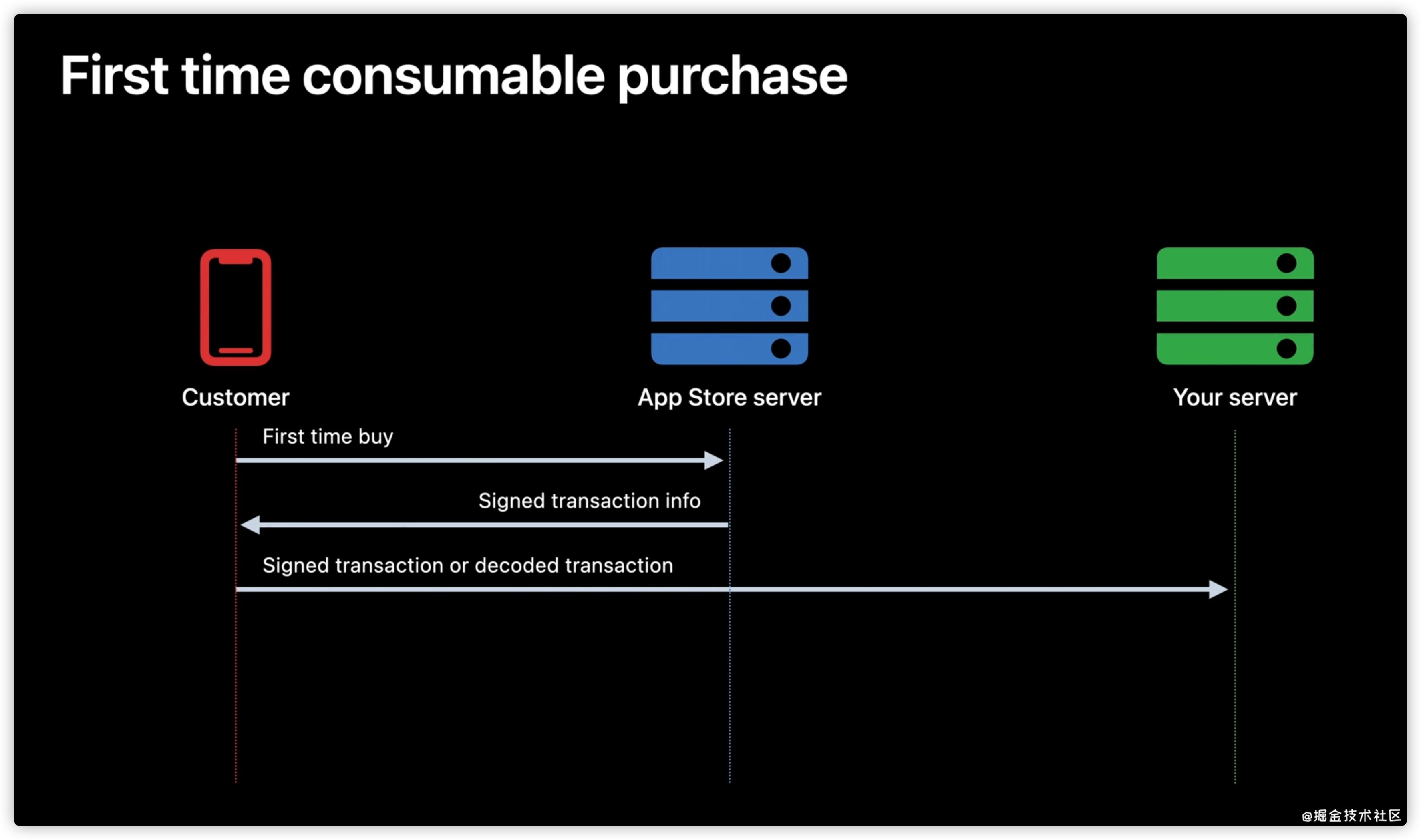 First time consumable purchase

Customer

App Store server

Your server

First time buy

Signed transaction info

Signed transaction or decoded transaction

@掘金技术社区